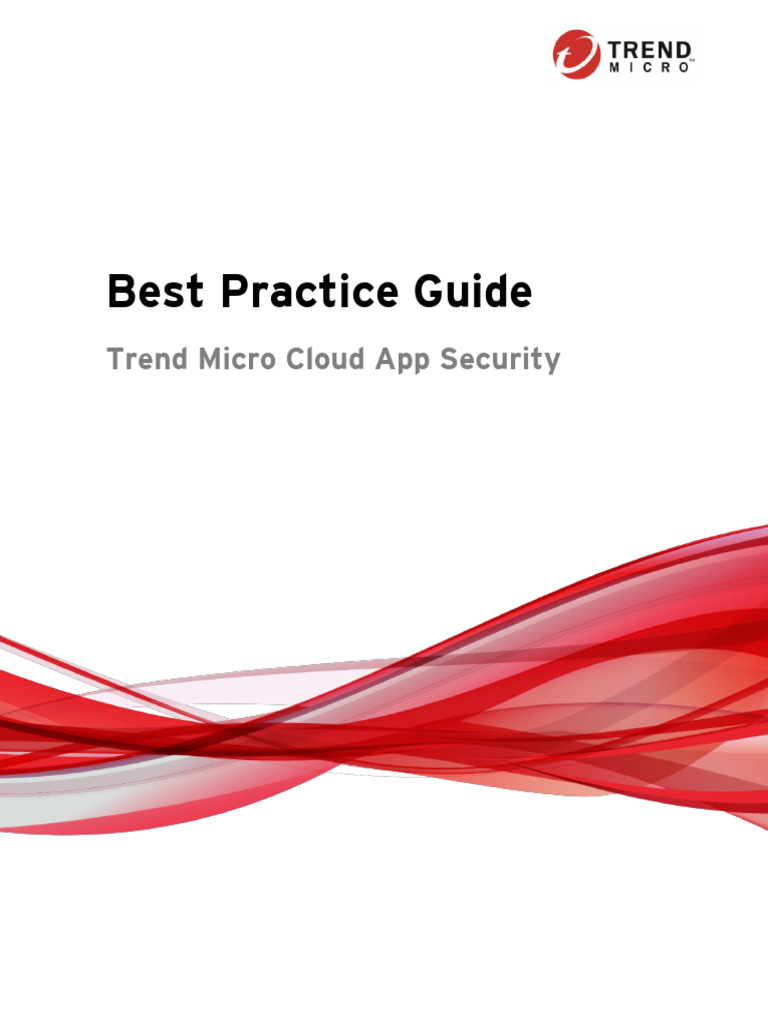 TREND MICRO™

Best Practice Guide

Trend Micro Cloud App Security